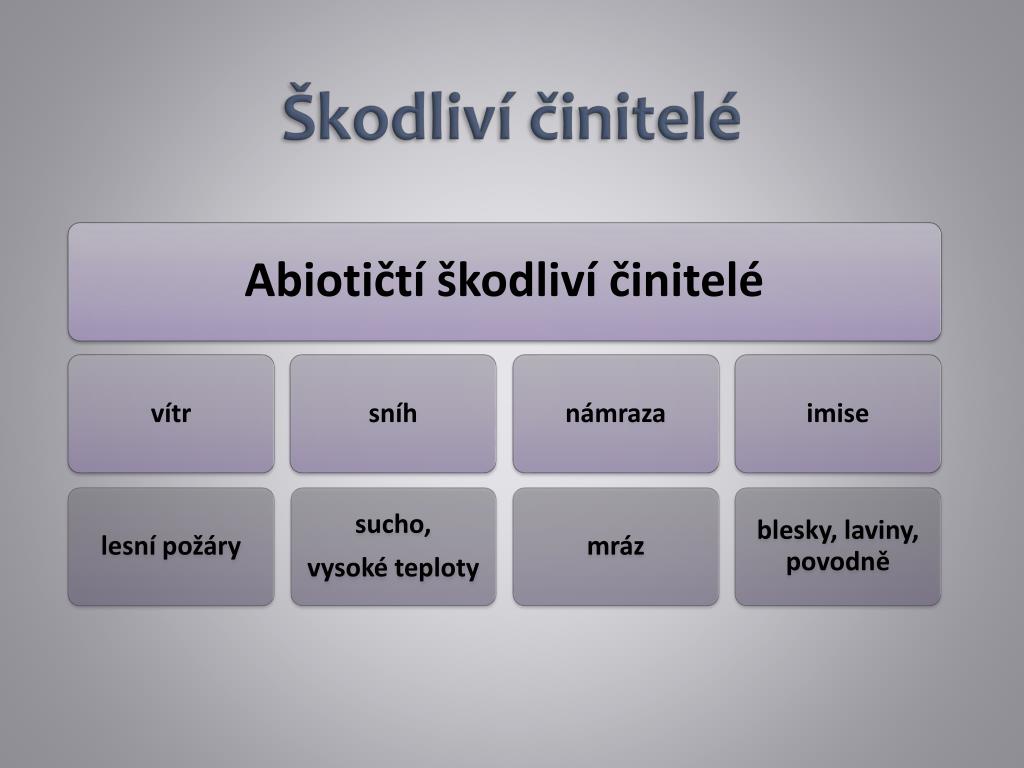 Škodliví činitelé

Abiotičtí škodliví činitelé

vítr

sníh

námraza

imise

lesní požáry

sucho,
vysoké teploty

mráz

blesky, laviny, povodně